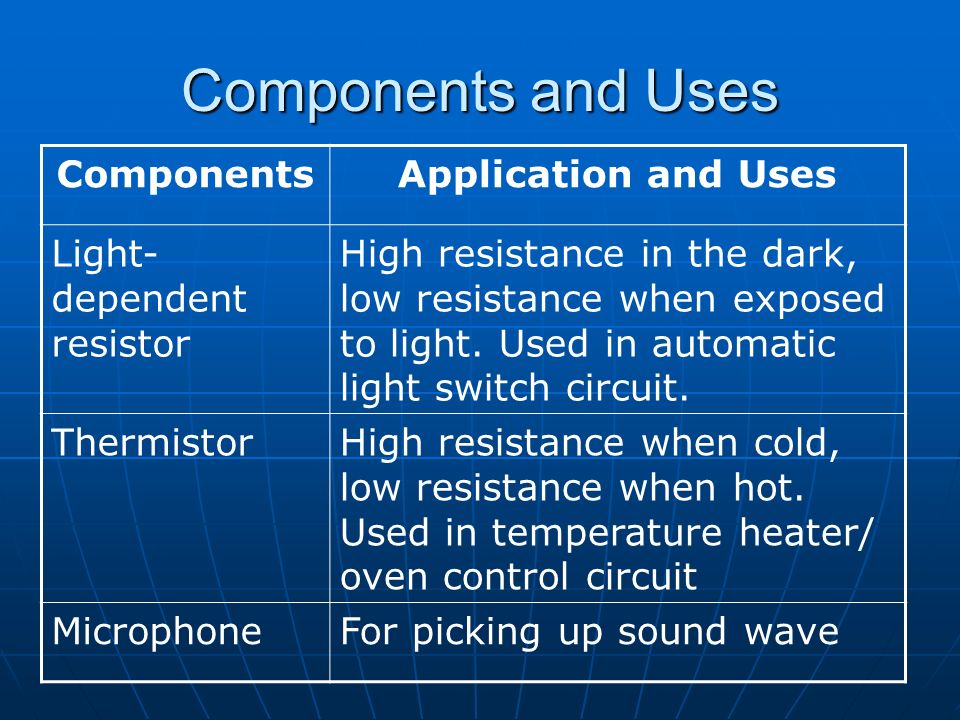 Components and Uses

| Components | Application and Uses |
|---|---|
| Light-dependent resistor | High resistance in the dark, low resistance when exposed to light. Used in automatic light switch circuit. |
| Thermistor | High resistance when cold, low resistance when hot. Used in temperature heater/ oven control circuit |
| Microphone | For picking up sound wave |